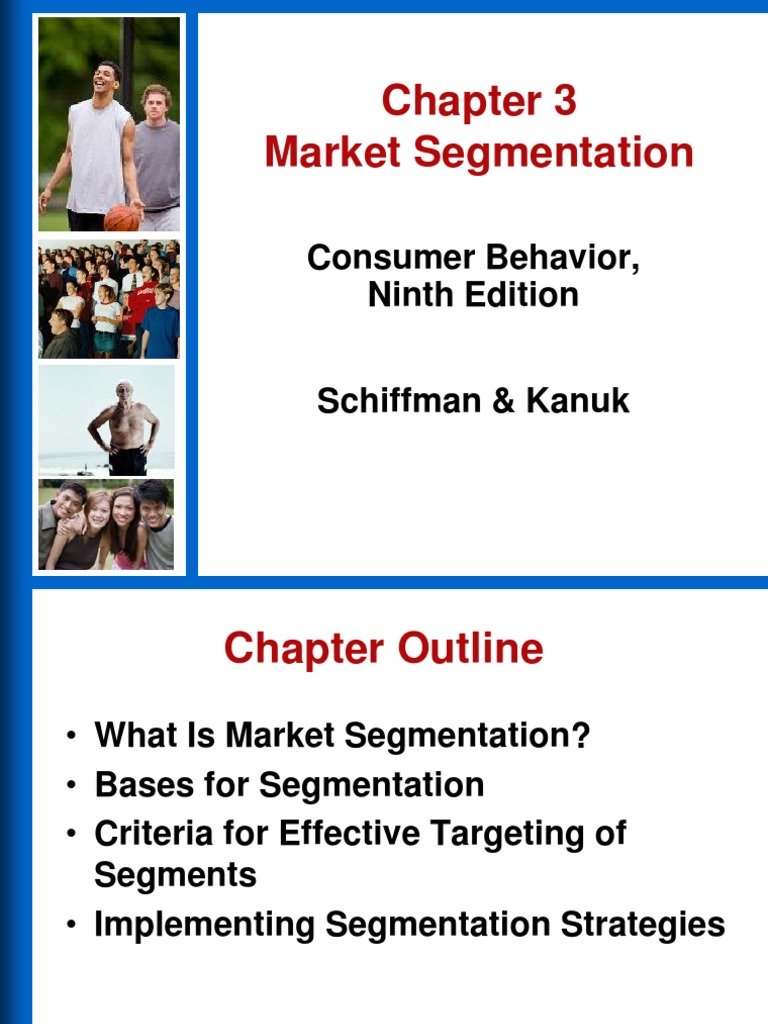 Chapter 3
Market Segmentation

Consumer Behavior,
Ninth Edition

Schiffman & Kanuk

Chapter Outline

• What Is Market Segmentation?
• Bases for Segmentation
• Criteria for Effective Targeting of Segments
• Implementing Segmentation Strategies